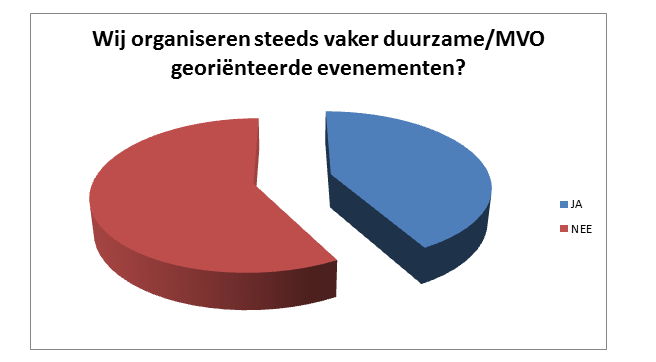 Wij organiseren steeds vaker duurzame/MVO georiënteerde evenementen?

JA
NEE